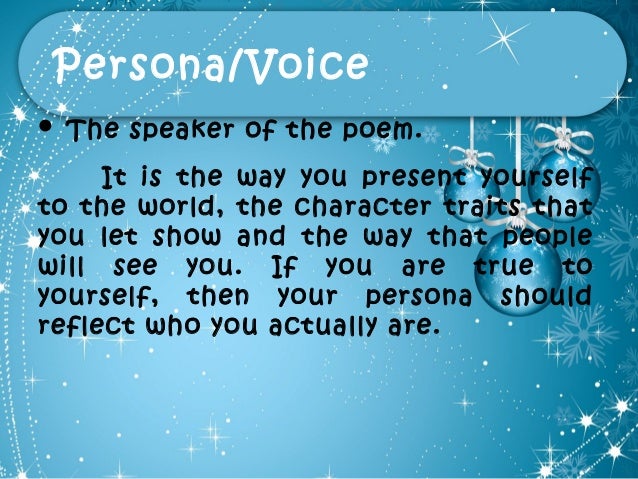 Persona/Voice

• The speaker of the poem.

It is the way you present yourself to the world, the character traits that you let show and the way that people will see you. If you are true to yourself, then your persona should reflect who you actually are.